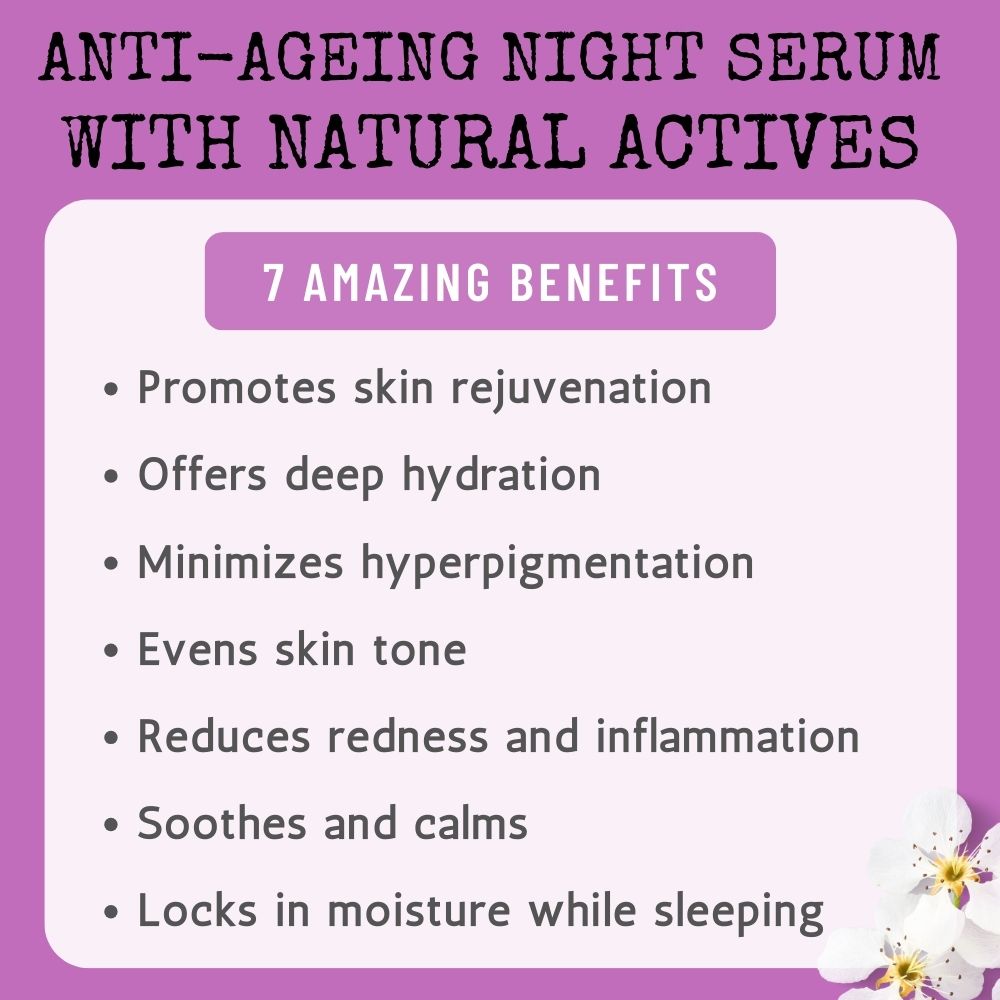 ANTI-AGEING NIGHT SERUM WITH NATURAL ACTIVES

7 AMAZING BENEFITS

• Promotes skin rejuvenation
• Offers deep hydration
• Minimizes hyperpigmentation
• Evens skin tone
• Reduces redness and inflammation
• Soothes and calms
• Locks in moisture while sleeping